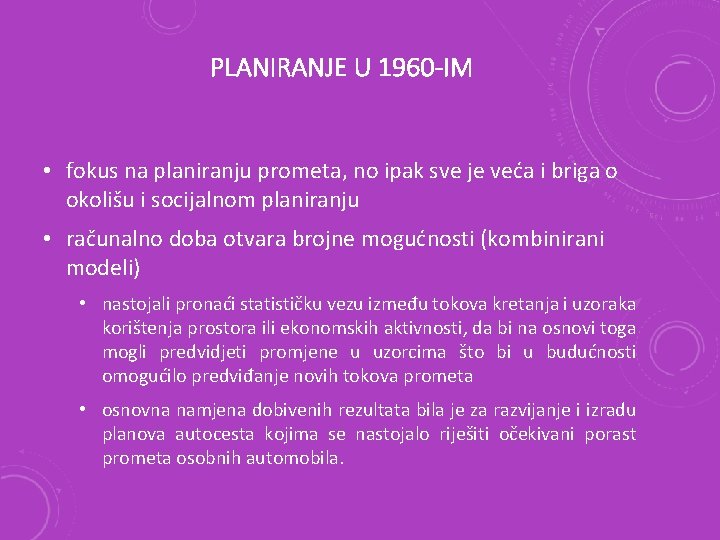 PLANIRANJE U 1960-IM

• fokus na planiranju prometa, no ipak sve je veća i briga o okolišu i socijalnom planiranju

• računalno doba otvara brojne mogućnosti (kombinirani modeli)

• nastojali pronaći statističku vezu između tokova kretanja i uzoraka korištenja prostora ili ekonomskih aktivnosti, da bi na osnovi toga mogli predvidjeti promjene u uzorcima što bi u budućnosti omogućilo predviđanje novih tokova prometa

• osnovna namjena dobivenih rezultata bila je za razvijanje i izradu planova autocesta kojima se nastojalo riješiti očekivani porast prometa osobnih automobila.